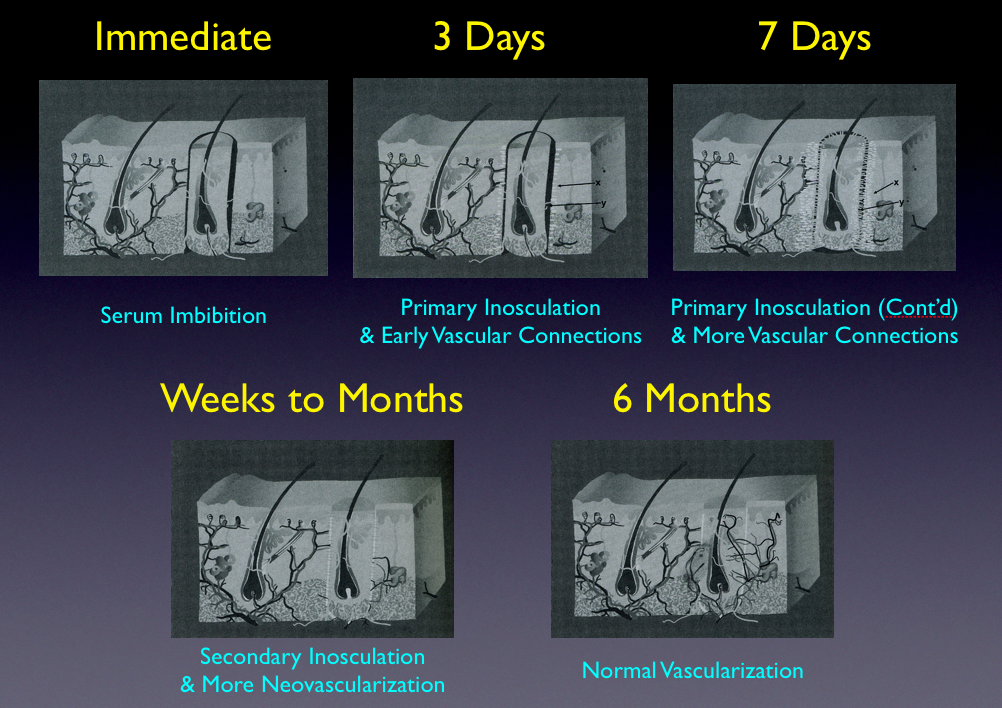 Immediate

Serum Imbibition

3 Days

x

y

Primary Inosculation & Early Vascular Connections

7 Days

x

y

Primary Inosculation (Cont'd) & More Vascular Connections

Weeks to Months

Secondary Inosculation & More Neovascularization

6 Months

Normal Vascularization